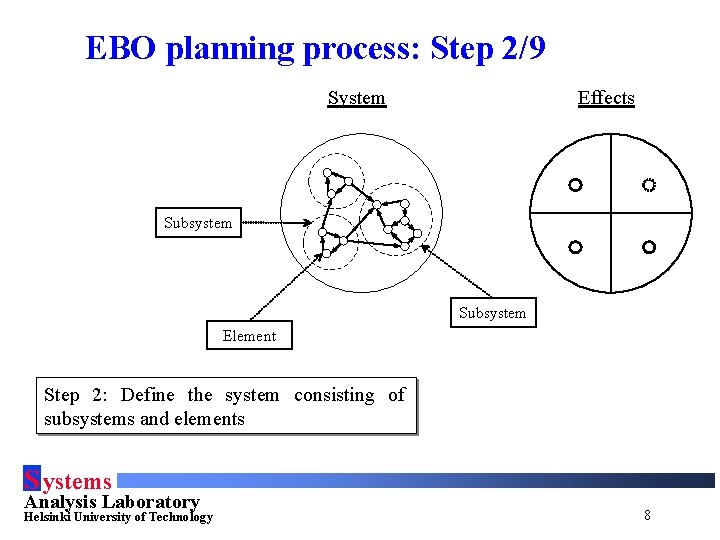 EBO planning process: Step 2/9

System

Effects

Subsystem

Subsystem

Element

Step 2: Define the system consisting of subsystems and elements

Systems
Analysis Laboratory
Helsinki University of Technology

8